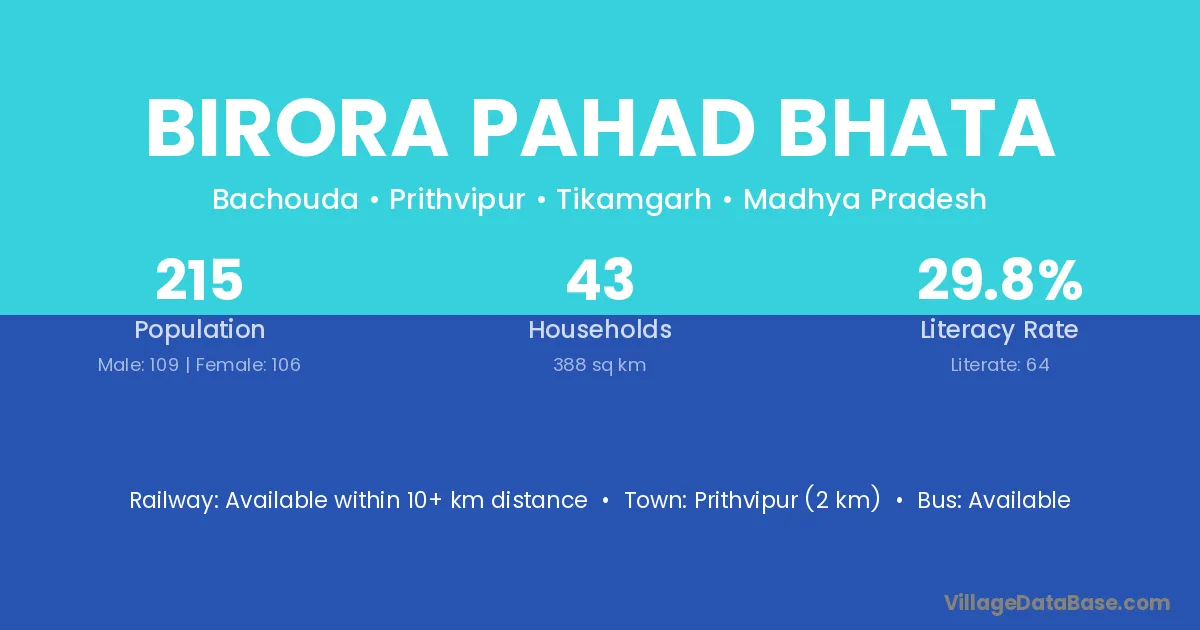 BIRORA PAHAD BHATA

Bachouda • Prithvipur • Tikamgarh • Madhya Pradesh

215
Population
Male: 109 | Female: 106

43
Households
388 sq km

29.8%
Literacy Rate
Literate: 64

Railway: Available within 10+ km distance • Town: Prithvipur (2 km) • Bus: Available

VillageDataBase.com